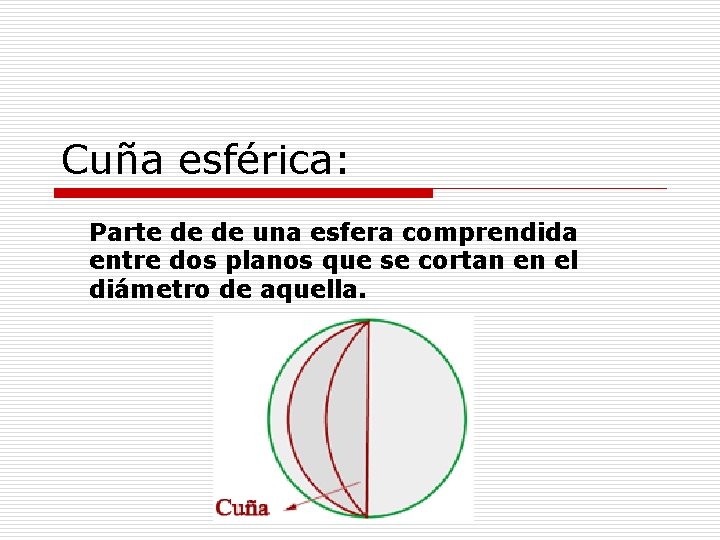 Cuña esférica:

Parte de de una esfera comprendida entre dos planos que se cortan en el diámetro de aquella.

Cuña